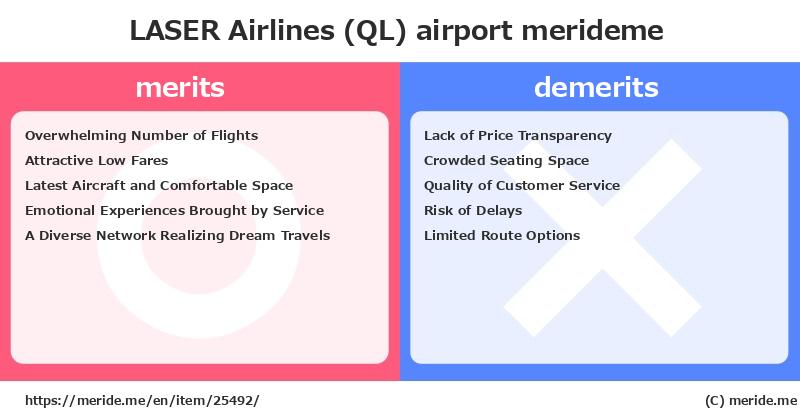 LASER Airlines (QL) airport merideme

merits

Overwhelming Number of Flights
Attractive Low Fares
Latest Aircraft and Comfortable Space
Emotional Experiences Brought by Service
A Diverse Network Realizing Dream Travels

demerits

Lack of Price Transparency
Crowded Seating Space
Quality of Customer Service
Risk of Delays
Limited Route Options

https://meride.me/en/item/25492/

(C) meride.me